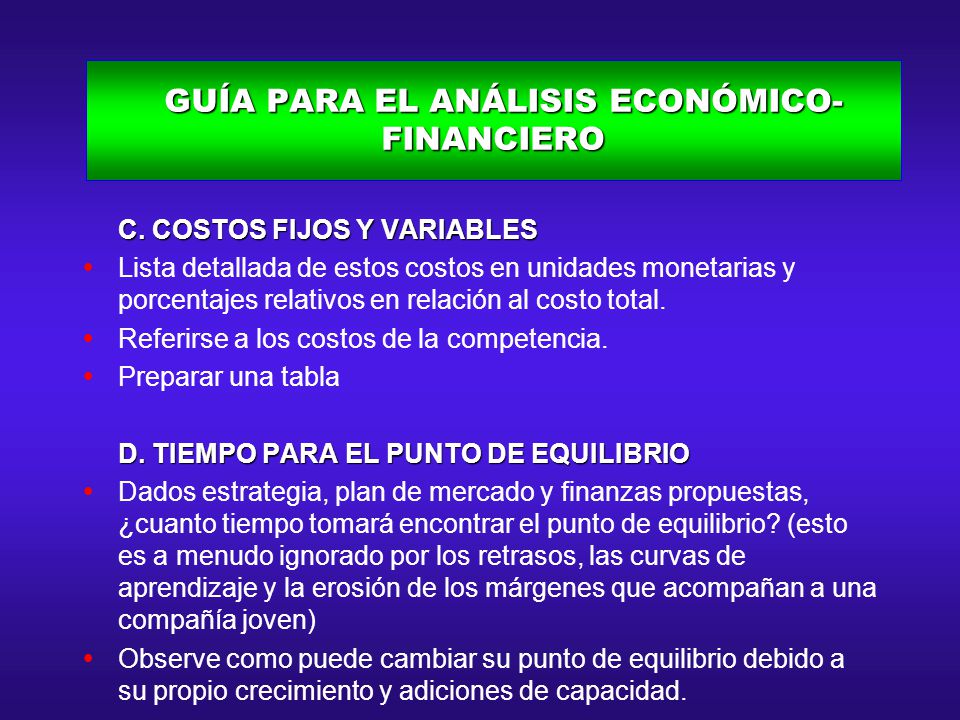 GUÍA PARA EL ANÁLISIS ECONÓMICO-FINANCIERO

C. COSTOS FIJOS Y VARIABLES

• Lista detallada de estos costos en unidades monetarias y porcentajes relativos en relación al costo total.
• Referirse a los costos de la competencia.
• Preparar una tabla

D. TIEMPO PARA EL PUNTO DE EQUILIBRIO

• Dados estrategia, plan de mercado y finanzas propuestas, ¿cuanto tiempo tomará encontrar el punto de equilibrio? (esto es a menudo ignorado por los retrasos, las curvas de aprendizaje y la erosión de los márgenes que acompañan a una compañía joven)
• Observe como puede cambiar su punto de equilibrio debido a su propio crecimiento y adiciones de capacidad.